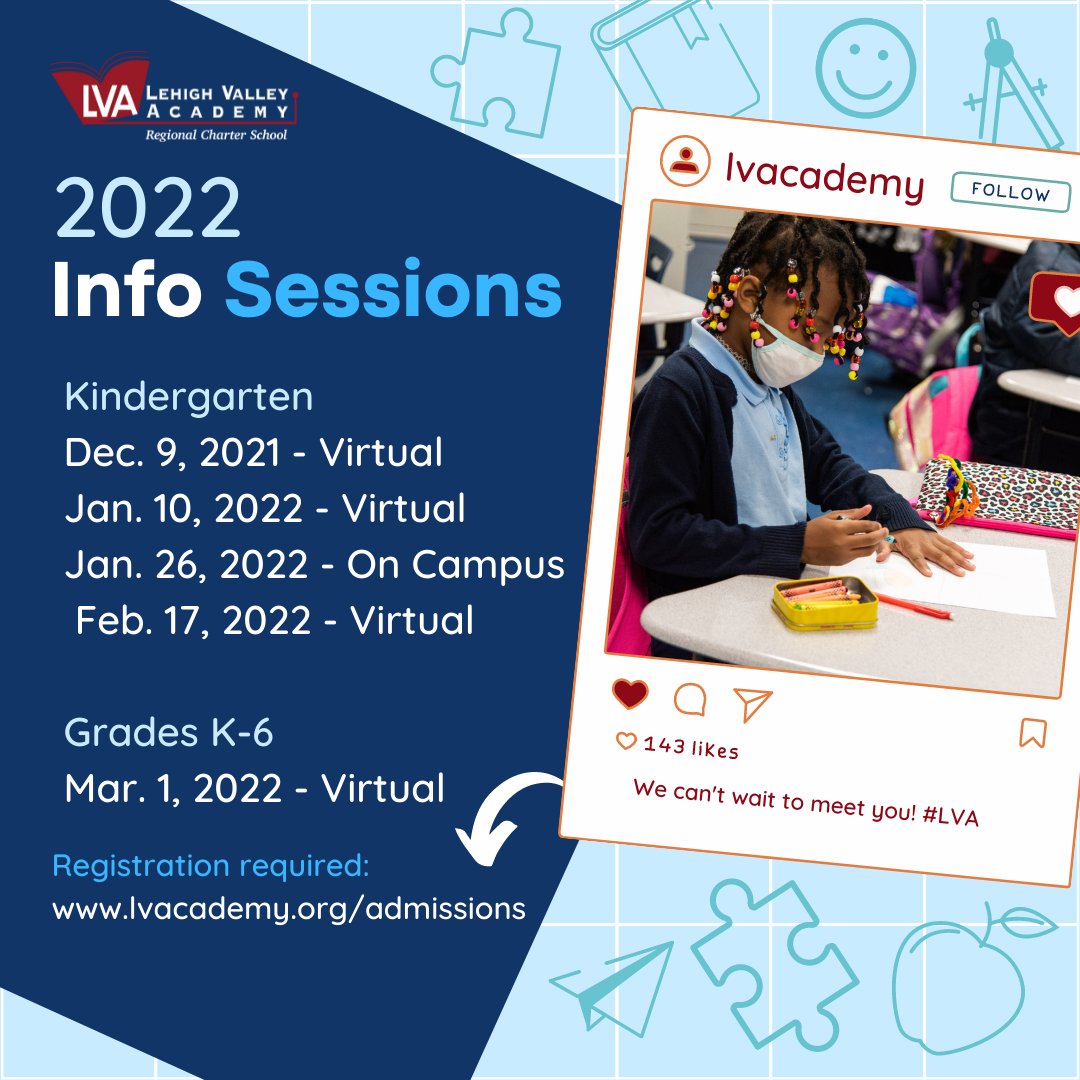 LVA LEHIGH VALLEY ACADEMY
Regional Charter School

2022
Info Sessions

Kindergarten
Dec. 9, 2021 - Virtual
Jan. 10, 2022 - Virtual
Jan. 26, 2022 - On Campus
Feb. 17, 2022 - Virtual

Grades K-6
Mar. 1, 2022 - Virtual

Registration required:
www.lvacademy.org/admissions

lvacademy
FOLLOW

143 likes
We can't wait to meet you! #LVA